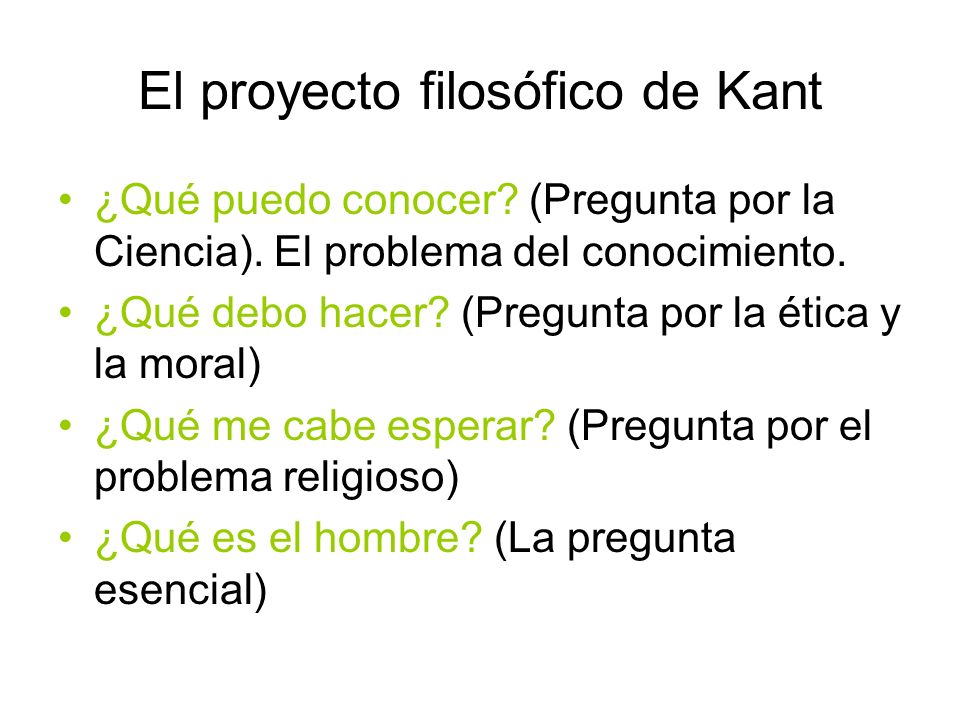 El proyecto filosófico de Kant

• ¿Qué puedo conocer? (Pregunta por la Ciencia). El problema del conocimiento.
• ¿Qué debo hacer? (Pregunta por la ética y la moral)
• ¿Qué me cabe esperar? (Pregunta por el problema religioso)
• ¿Qué es el hombre? (La pregunta esencial)